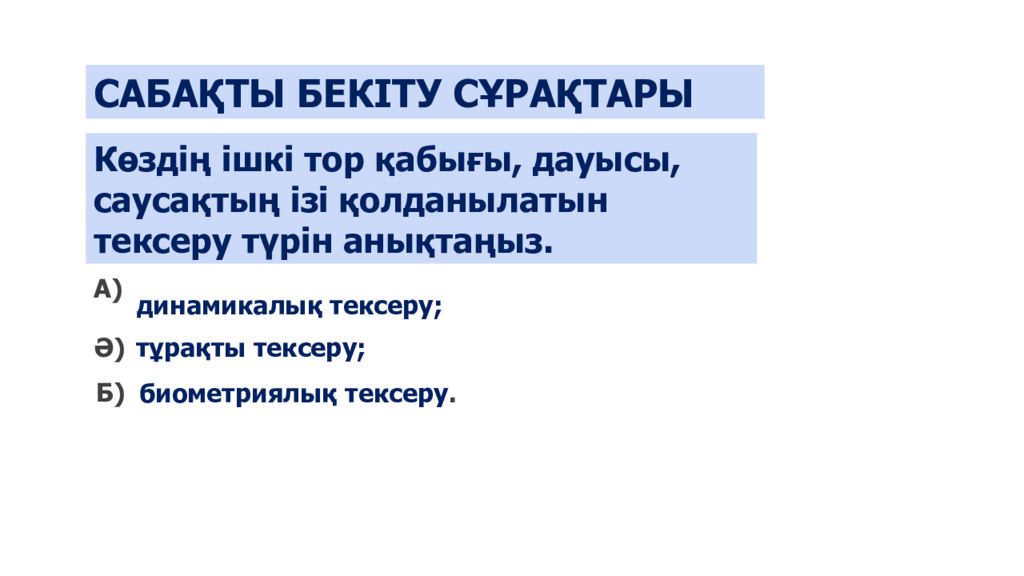 САБАҚТЫ БЕКІТУ СҰРАҚТАРЫ

Көздің ішкі тор қабығы, дауысы, саусақтың ізі қолданылатын тексеру түрін анықтаңыз.

А) динамикалық тексеру;

Ә) тұрақты тексеру;

Б) биометриялық тексеру.